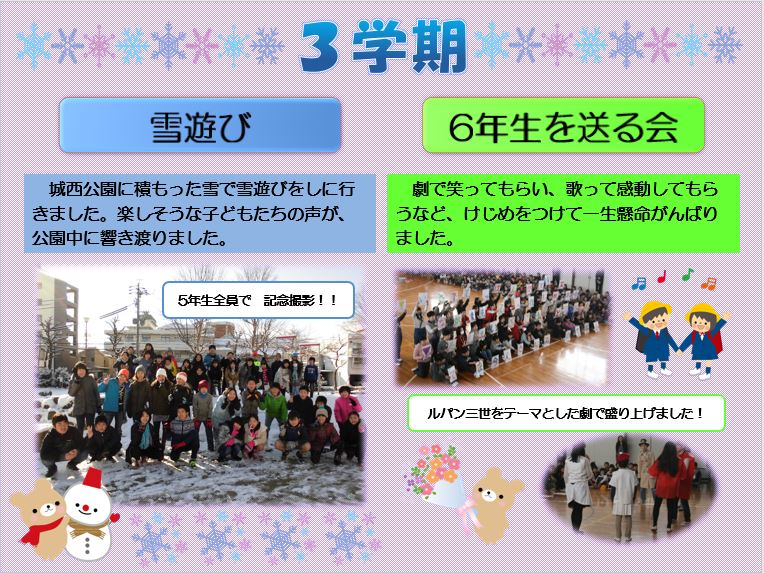 3学期

雪遊び

城西公園に積もった雪で雪遊びをしに行きました。楽しそうな子どもたちの声が、公園中に響き渡りました。

5年生全員で　記念撮影！！

6年生を送る会

劇で笑ってもらい、歌って感動してもらうなど、けじめをつけて一生懸命がんばりました。

ルパン三世をテーマとした劇で盛り上げました！